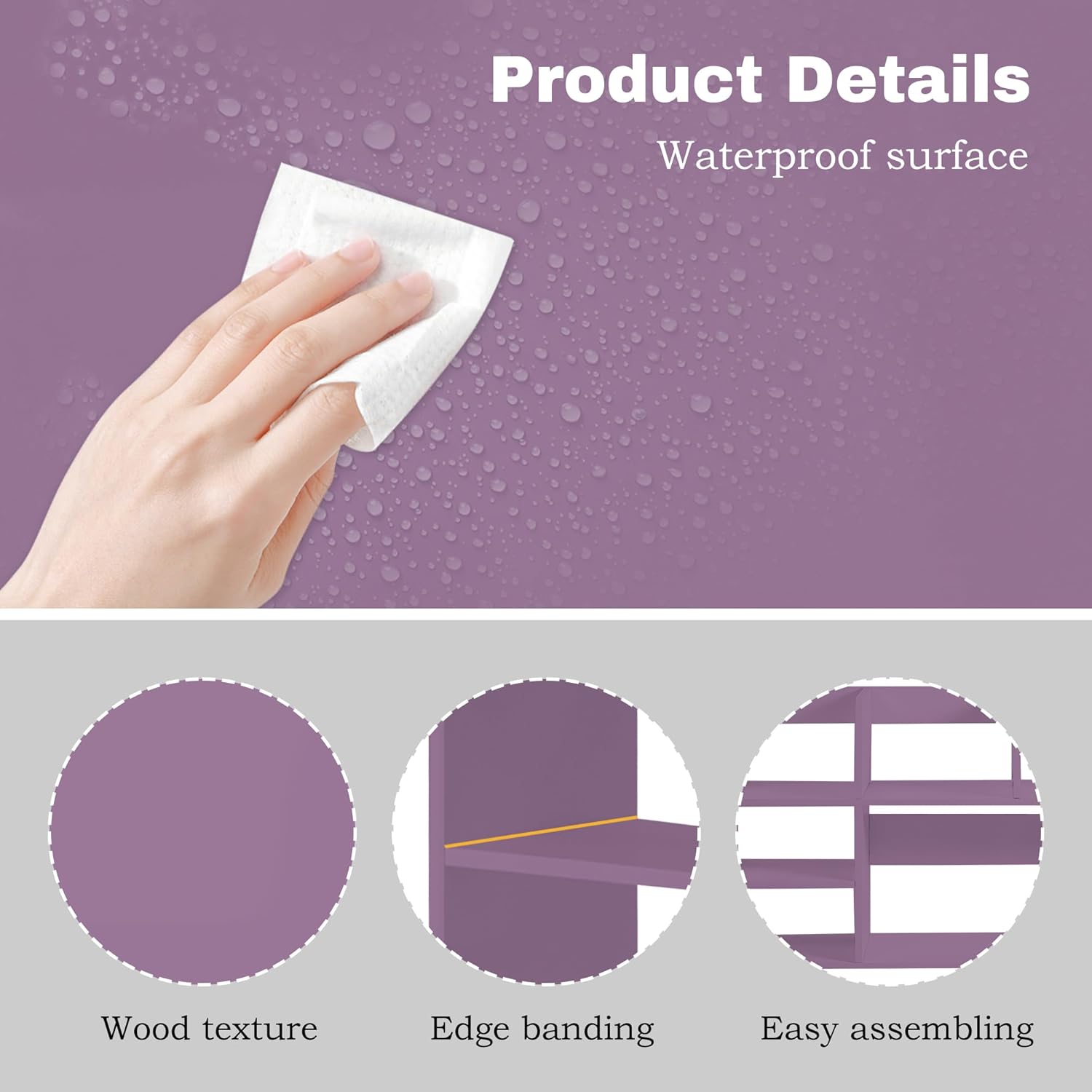 Product Details

Waterproof surface

Wood texture

Edge banding

Easy assembling